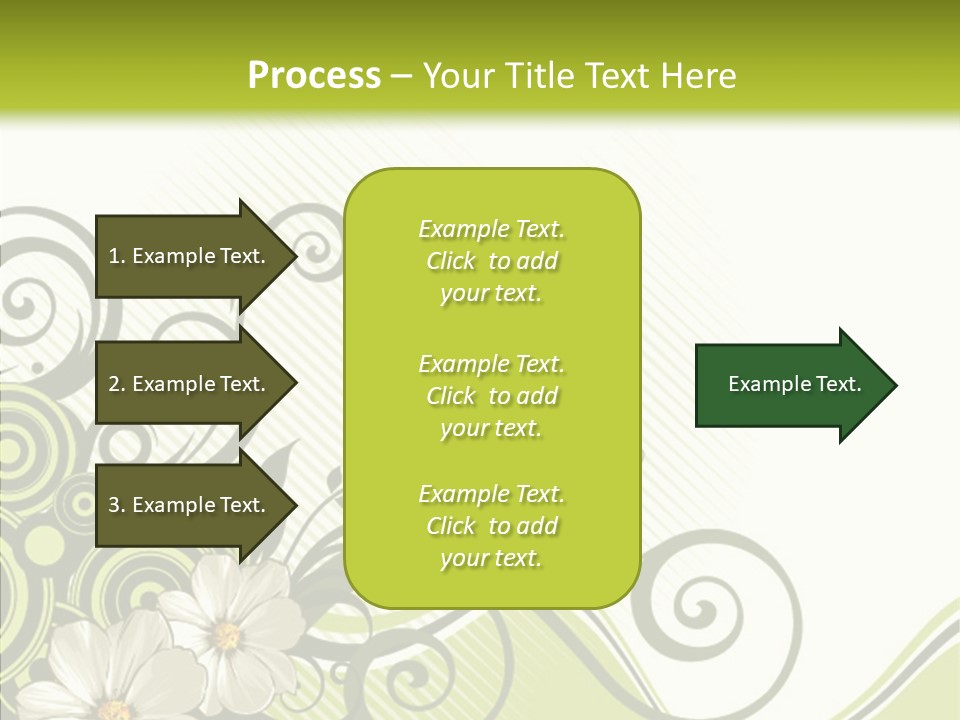 Process – Your Title Text Here

1. Example Text.

2. Example Text.

3. Example Text.

Example Text. Click to add your text.

Example Text. Click to add your text.

Example Text. Click to add your text.

Example Text.